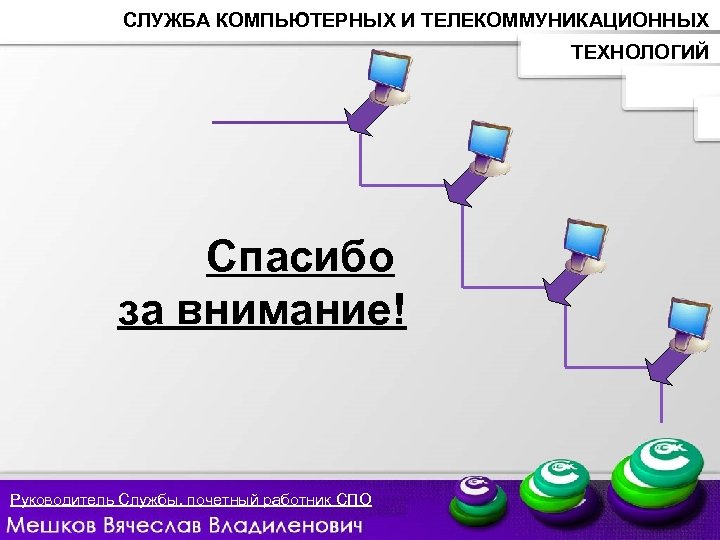 СЛУЖБА КОМПЬЮТЕРНЫХ И ТЕЛЕКОММУНИКАЦИОННЫХ ТЕХНОЛОГИЙ

Спасибо за внимание!

Руководитель Службы, почетный работник СПО

Мешков Вячеслав Владиленович